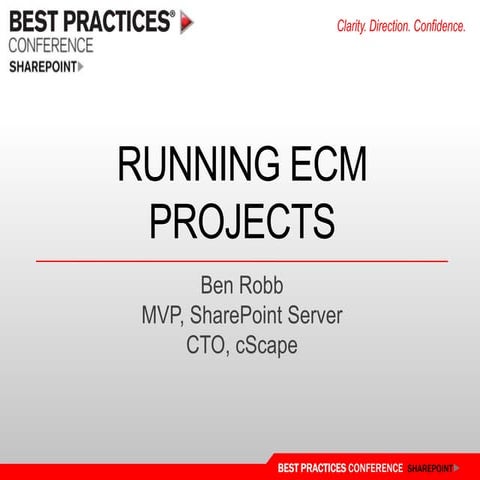 BEST PRACTICES®
CONFERENCE
SHAREPOINT

Clarity. Direction. Confidence.

RUNNING ECM PROJECTS

Ben Robb
MVP, SharePoint Server
CTO, cScape

BEST PRACTICES CONFERENCE SHAREPOINT